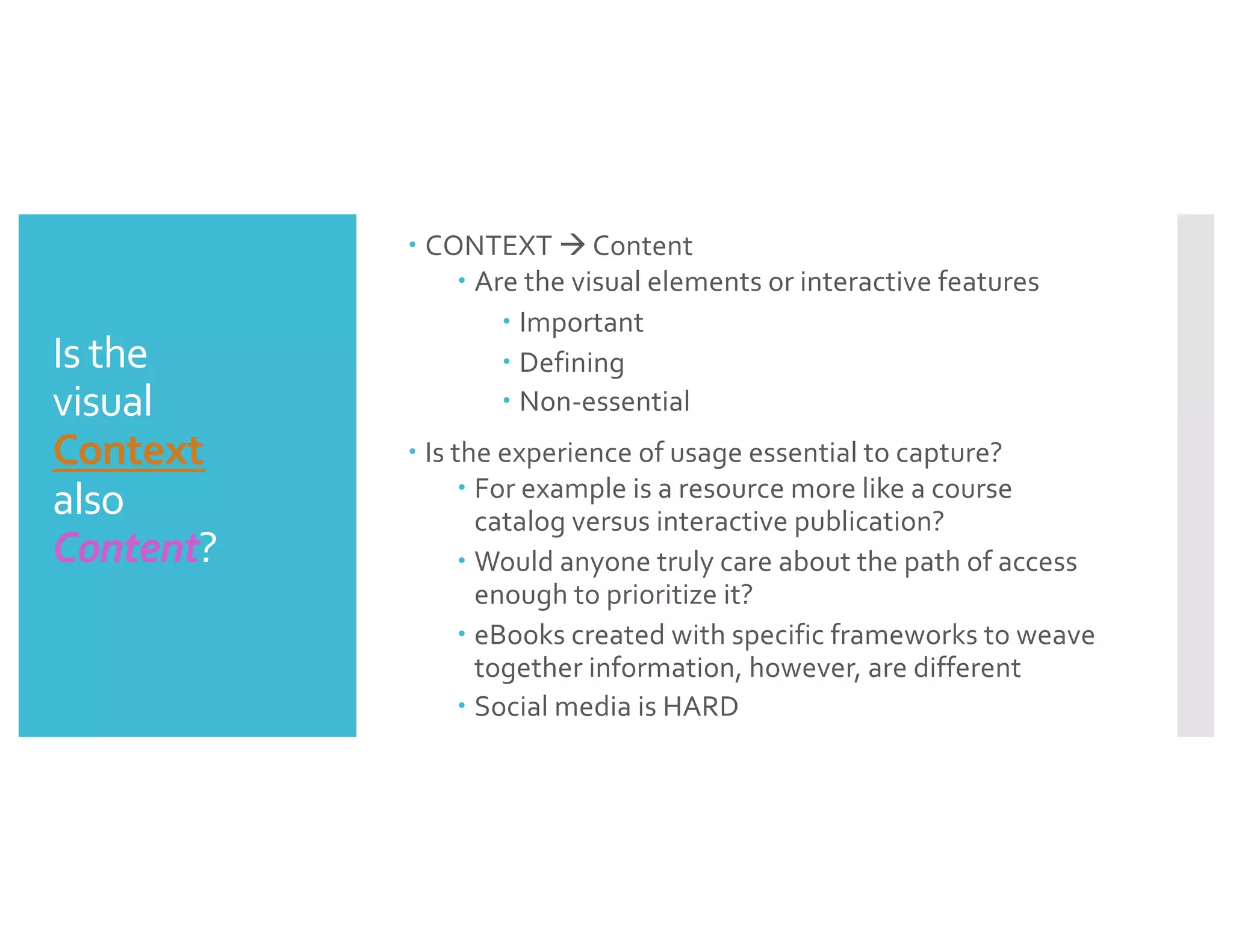 Is the visual Context also Content?

• CONTEXT → Content
  • Are the visual elements or interactive features
    • Important
    • Defining
    • Non-essential
• Is the experience of usage essential to capture?
  • For example is a resource more like a course catalog versus interactive publication?
  • Would anyone truly care about the path of access enough to prioritize it?
  • eBooks created with specific frameworks to weave together information, however, are different
  • Social media is HARD